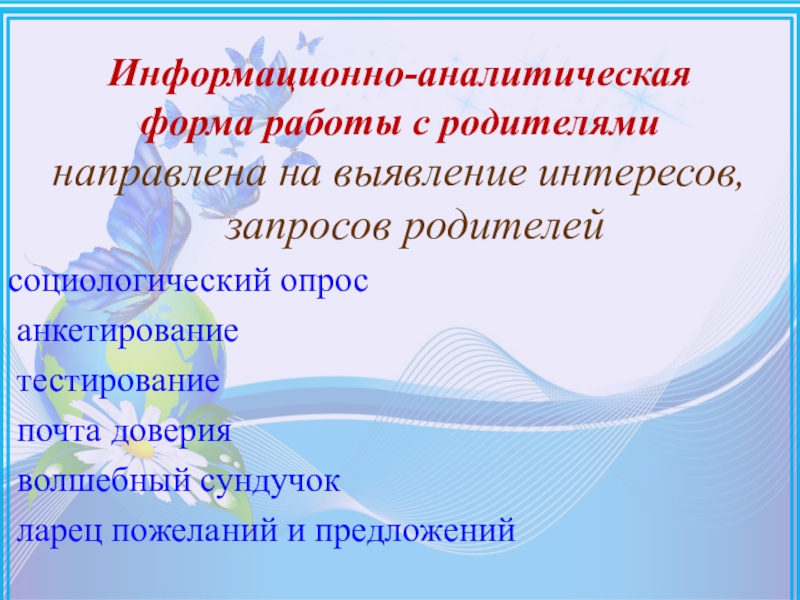 Информационно-аналитическая форма работы с родителями направлена на выявление интересов, запросов родителей

социологический опрос

анкетирование

тестирование

почта доверия

волшебный сундучок

ларец пожеланий и предложений